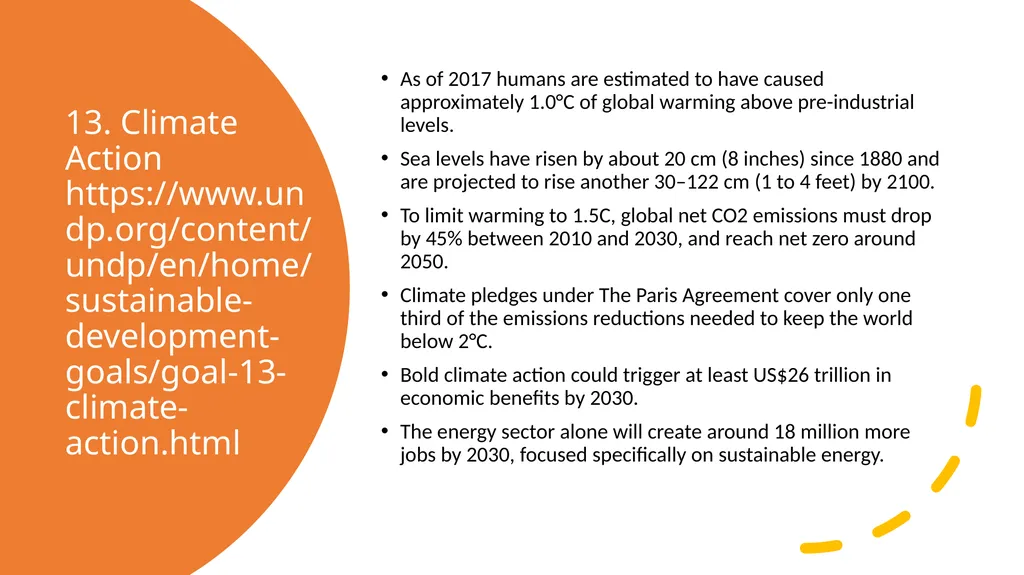 13. Climate Action https://www.undp.org/content/undp/en/home/sustainable-development-goals/goal-13-climate-action.html

• As of 2017 humans are estimated to have caused approximately 1.0°C of global warming above pre-industrial levels.

• Sea levels have risen by about 20 cm (8 inches) since 1880 and are projected to rise another 30–122 cm (1 to 4 feet) by 2100.

• To limit warming to 1.5C, global net CO2 emissions must drop by 45% between 2010 and 2030, and reach net zero around 2050.

• Climate pledges under The Paris Agreement cover only one third of the emissions reductions needed to keep the world below 2°C.

• Bold climate action could trigger at least US$26 trillion in economic benefits by 2030.

• The energy sector alone will create around 18 million more jobs by 2030, focused specifically on sustainable energy.